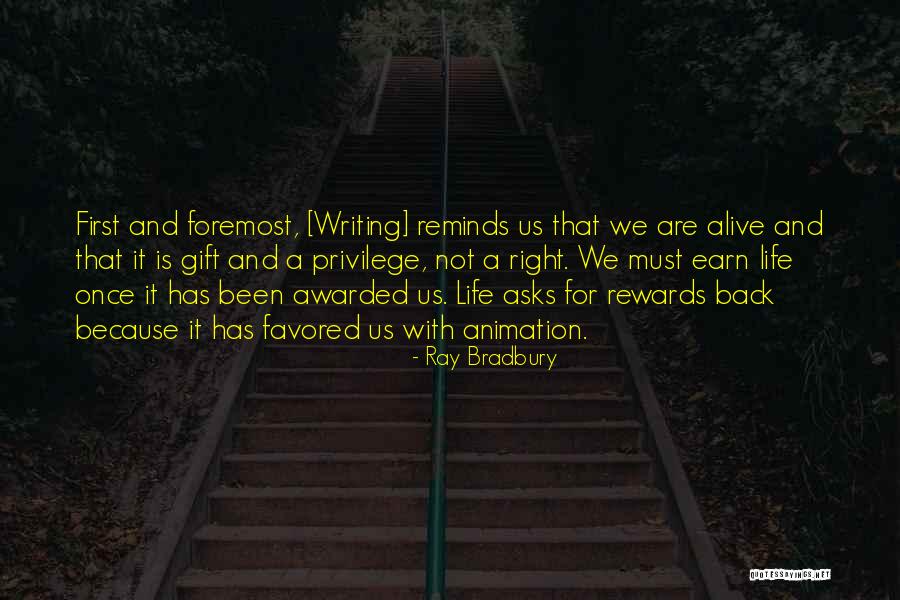 First and foremost, [Writing] reminds us that we are alive and that it is gift and a privilege, not a right. We must earn life once it has been awarded us. Life asks for rewards back because it has favored us with animation.

- Ray Bradbury

QUOTESSAYINGS.NET